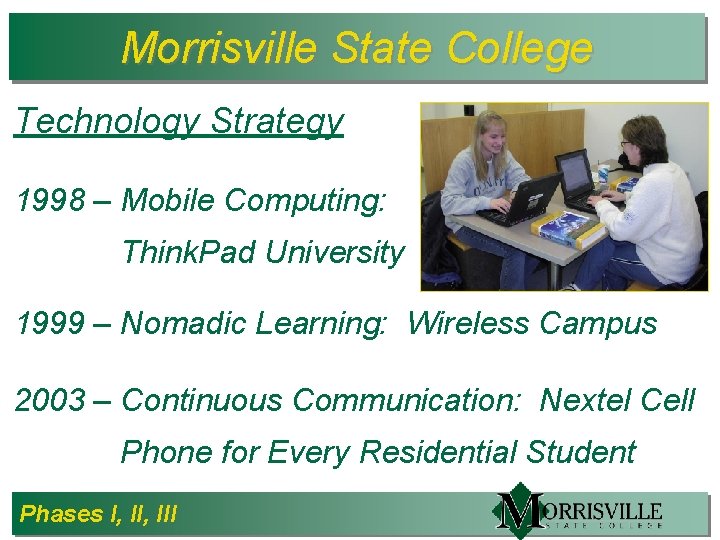 Morrisville State College

Technology Strategy

1998 – Mobile Computing: ThinkPad University

1999 – Nomadic Learning: Wireless Campus

2003 – Continuous Communication: Nextel Cell Phone for Every Residential Student

Phases I, II, III

MORRISVILLE STATE COLLEGE